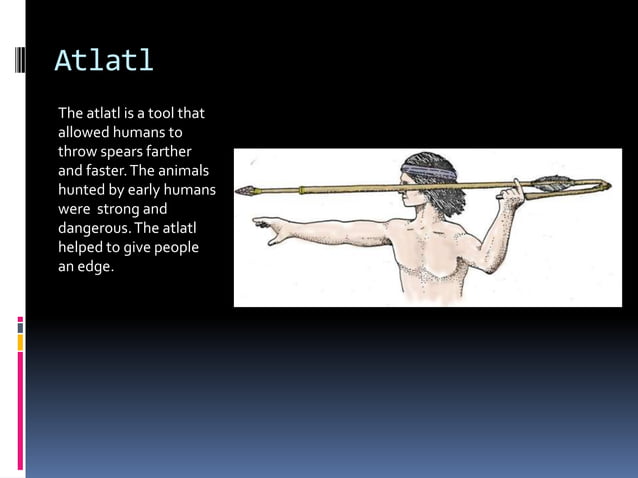 Atlatl

The atlatl is a tool that allowed humans to throw spears farther and faster. The animals hunted by early humans were strong and dangerous. The atlatl helped to give people an edge.